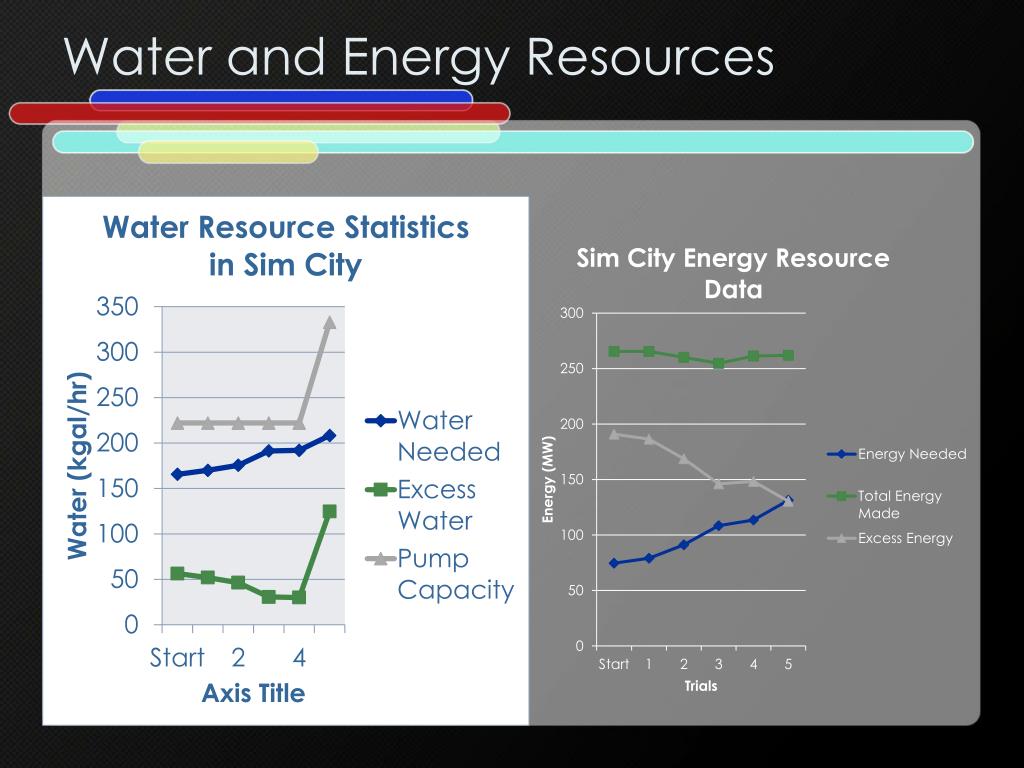 Water and Energy Resources

Water Resource Statistics in Sim City

350
300
250
200
150
100
50
0

Water (kgal/hr)

Start 2 4

Axis Title

Water Needed
Excess Water
Pump Capacity

Sim City Energy Resource Data

300
250
200
150
100
50
0

Energy (MW)

Start 1 2 3 4 5

Trials

Energy Needed
Total Energy Made
Excess Energy